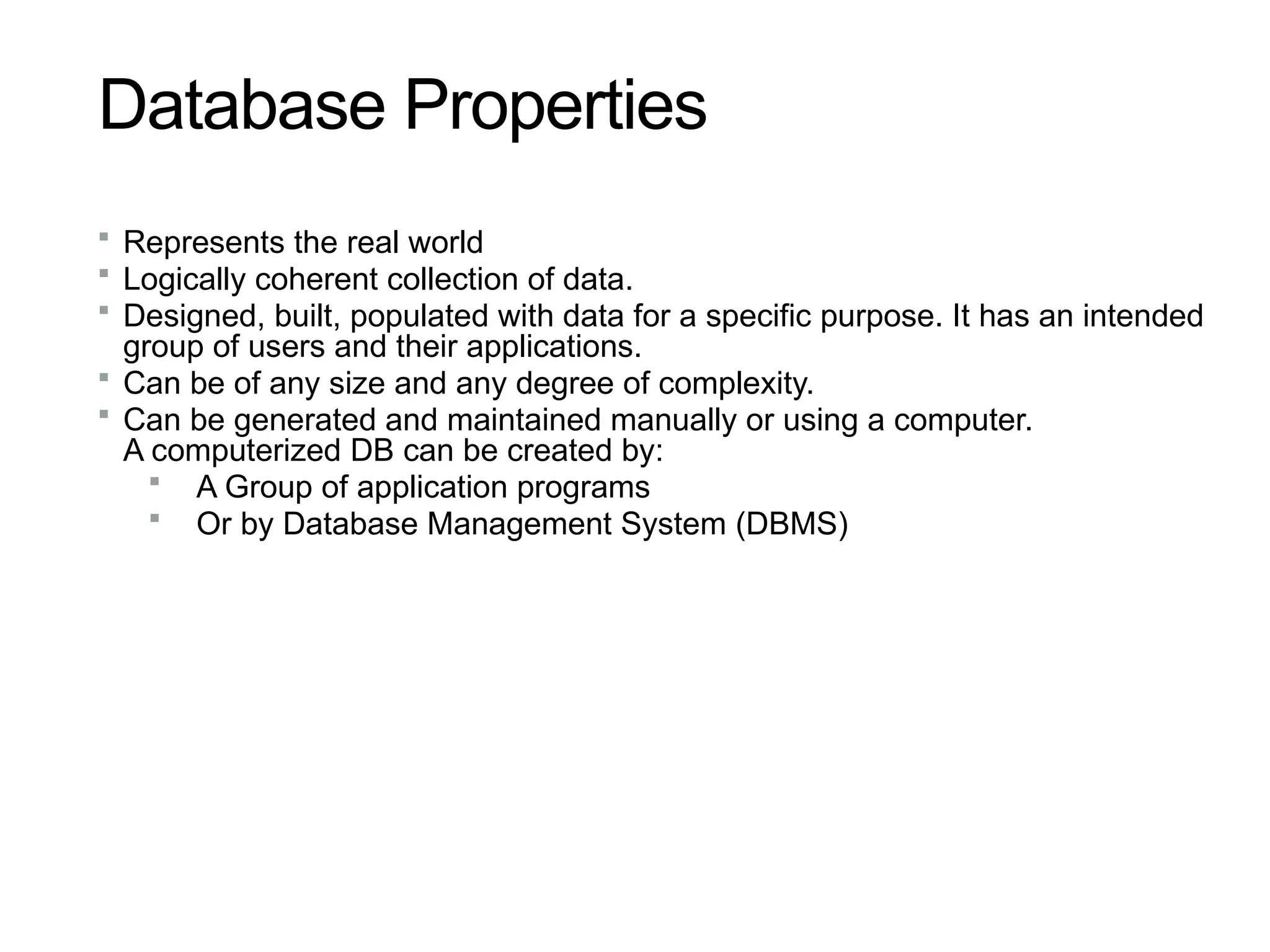 Database Properties

- Represents the real world
- Logically coherent collection of data.
- Designed, built, populated with data for a specific purpose. It has an intended group of users and their applications.
- Can be of any size and any degree of complexity.
- Can be generated and maintained manually or using a computer. A computerized DB can be created by:
  - A Group of application programs
  - Or by Database Management System (DBMS)